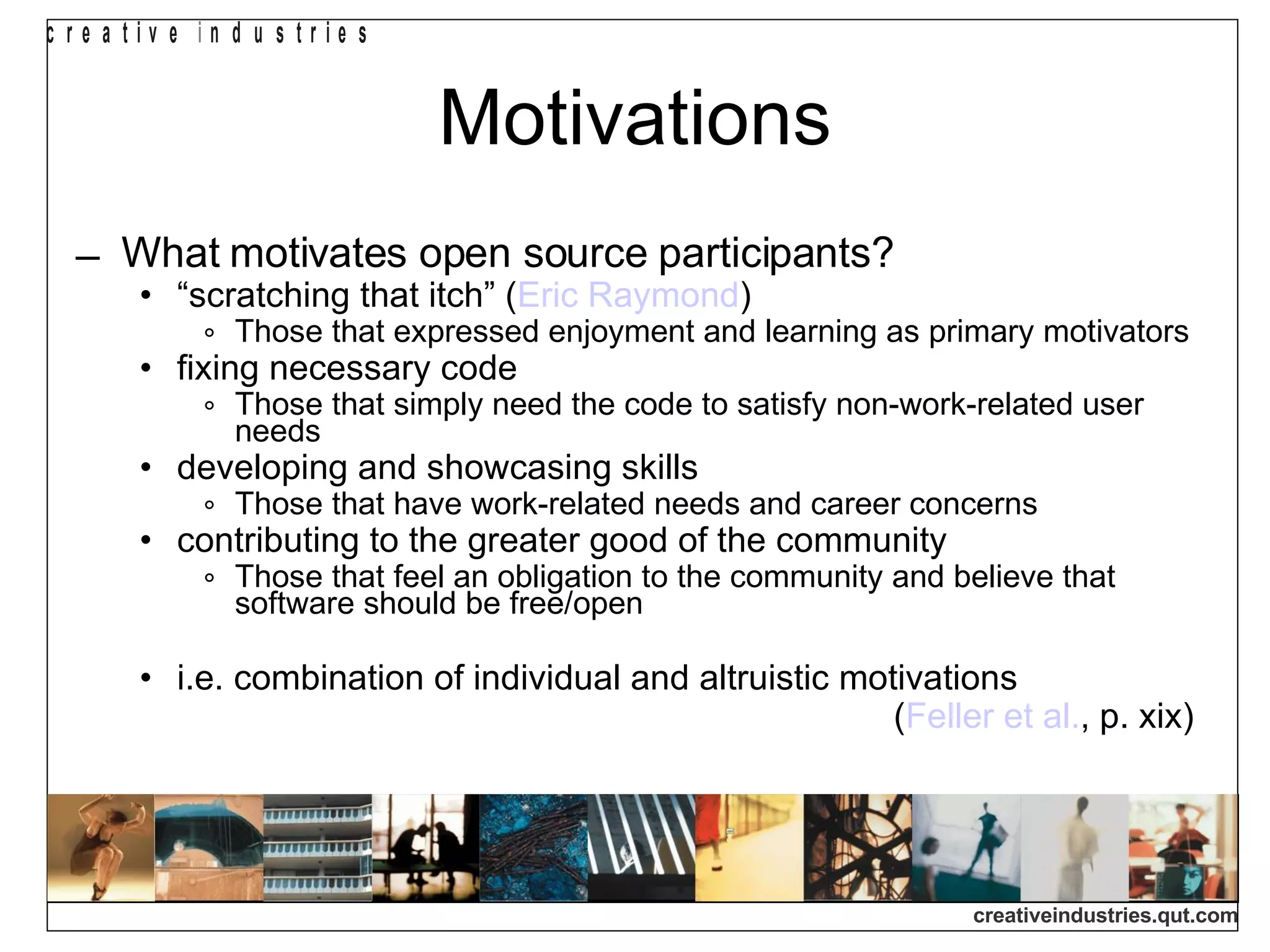 creative industries

Motivations

– What motivates open source participants?
• “scratching that itch” (Eric Raymond)
◦ Those that expressed enjoyment and learning as primary motivators
• fixing necessary code
◦ Those that simply need the code to satisfy non-work-related user needs
• developing and showcasing skills
◦ Those that have work-related needs and career concerns
• contributing to the greater good of the community
◦ Those that feel an obligation to the community and believe that software should be free/open

• i.e. combination of individual and altruistic motivations
(Feller et al., p. xix)

creativeindustries.qut.com